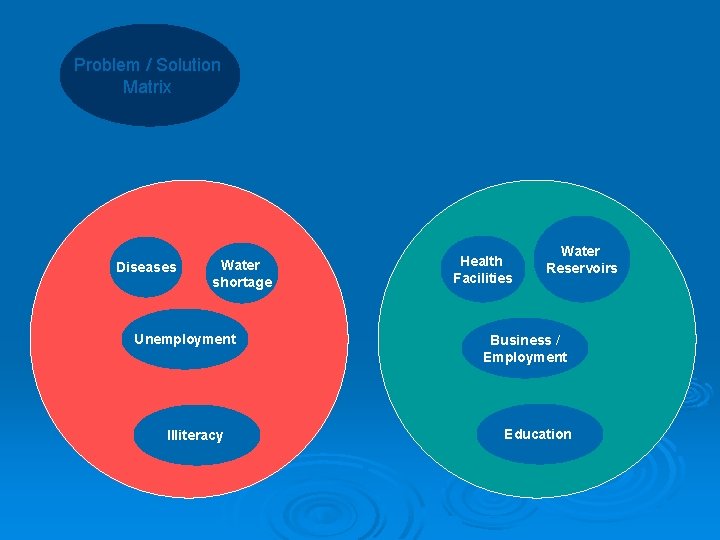 Problem / Solution Matrix

Diseases

Water shortage

Unemployment

Illiteracy

Health Facilities

Water Reservoirs

Business / Employment

Education